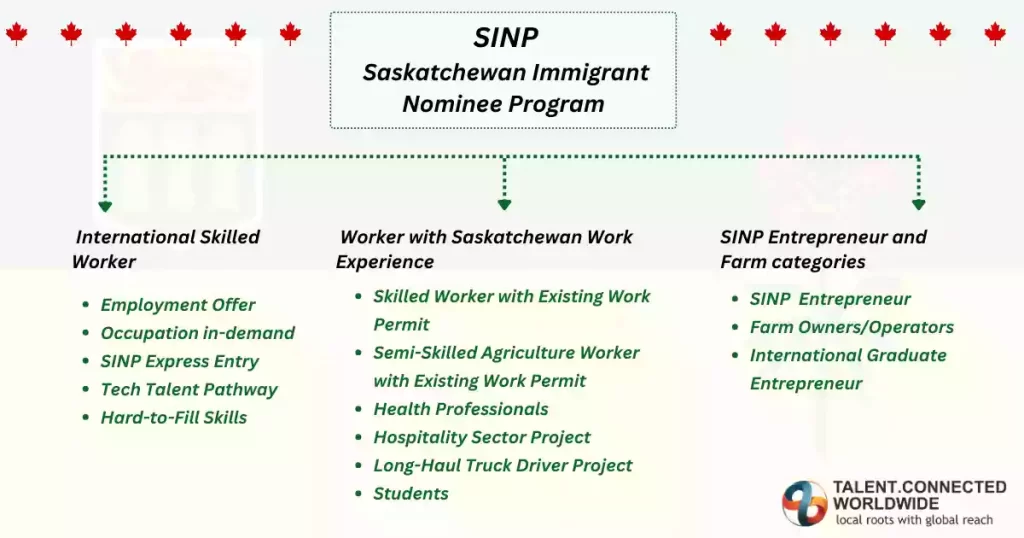 SINP
Saskatchewan Immigrant Nominee Program

International Skilled Worker

- Employment Offer
- Occupation in-demand
- SINP Express Entry
- Tech Talent Pathway
- Hard-to-Fill Skills

Worker with Saskatchewan Work Experience

- Skilled Worker with Existing Work Permit
- Semi-Skilled Agriculture Worker with Existing Work Permit
- Health Professionals
- Hospitality Sector Project
- Long-Haul Truck Driver Project
- Students

SINP Entrepreneur and Farm categories

- SINP Entrepreneur
- Farm Owners/Operators
- International Graduate Entrepreneur

TALENT.CONNECTED WORLDWIDE
local roots with global reach